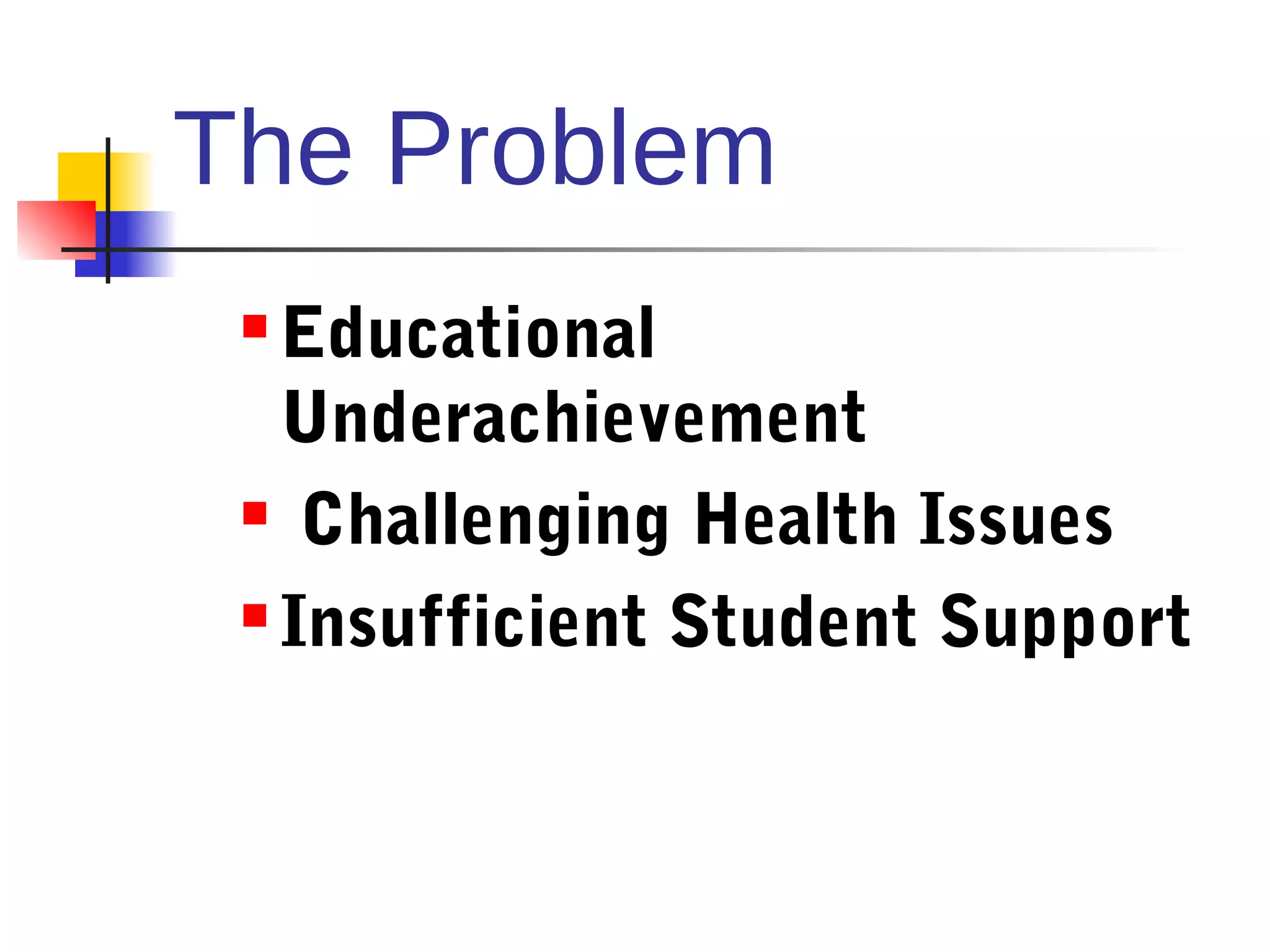 The Problem

- Educational Underachievement
- Challenging Health Issues
- Insufficient Student Support